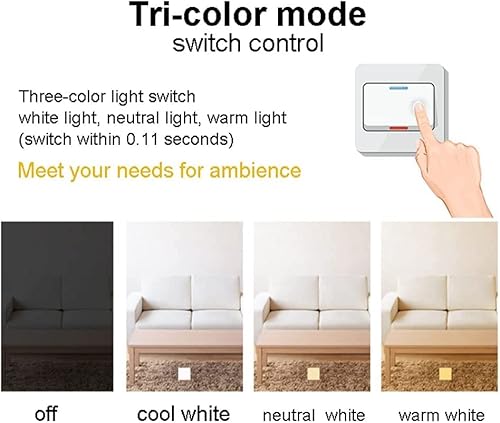 Tri-color mode
switch control

Three-color light switch
white light, neutral light, warm light
(switch within 0.11 seconds)

Meet your needs for ambience

off cool white neutral white warm white